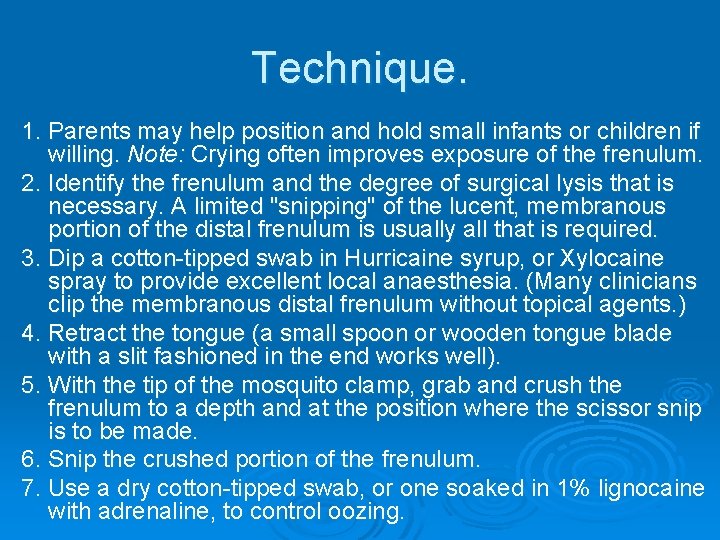 Technique.

1. Parents may help position and hold small infants or children if willing. Note: Crying often improves exposure of the frenulum.
2. Identify the frenulum and the degree of surgical lysis that is necessary. A limited "snipping" of the lucent, membranous portion of the distal frenulum is usually all that is required.
3. Dip a cotton-tipped swab in Hurricaine syrup, or Xylocaine spray to provide excellent local anaesthesia. (Many clinicians clip the membranous distal frenulum without topical agents.)
4. Retract the tongue (a small spoon or wooden tongue blade with a slit fashioned in the end works well).
5. With the tip of the mosquito clamp, grab and crush the frenulum to a depth and at the position where the scissor snip is to be made.
6. Snip the crushed portion of the frenulum.
7. Use a dry cotton-tipped swab, or one soaked in 1% lignocaine with adrenaline, to control oozing.